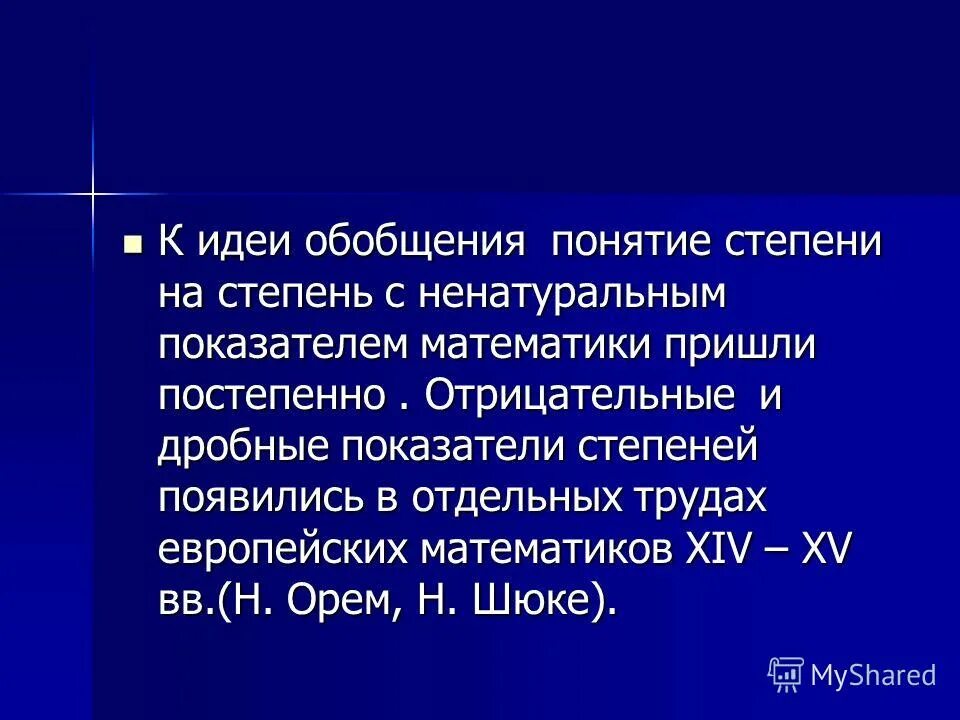 К идеи обобщения понятие степени на степень с ненатуральным показателем математики пришли постепенно . Отрицательные и дробные показатели степеней появились в отдельных трудах европейских математиков XIV – XV вв.(Н. Орем, Н. Шюке).

MyShared